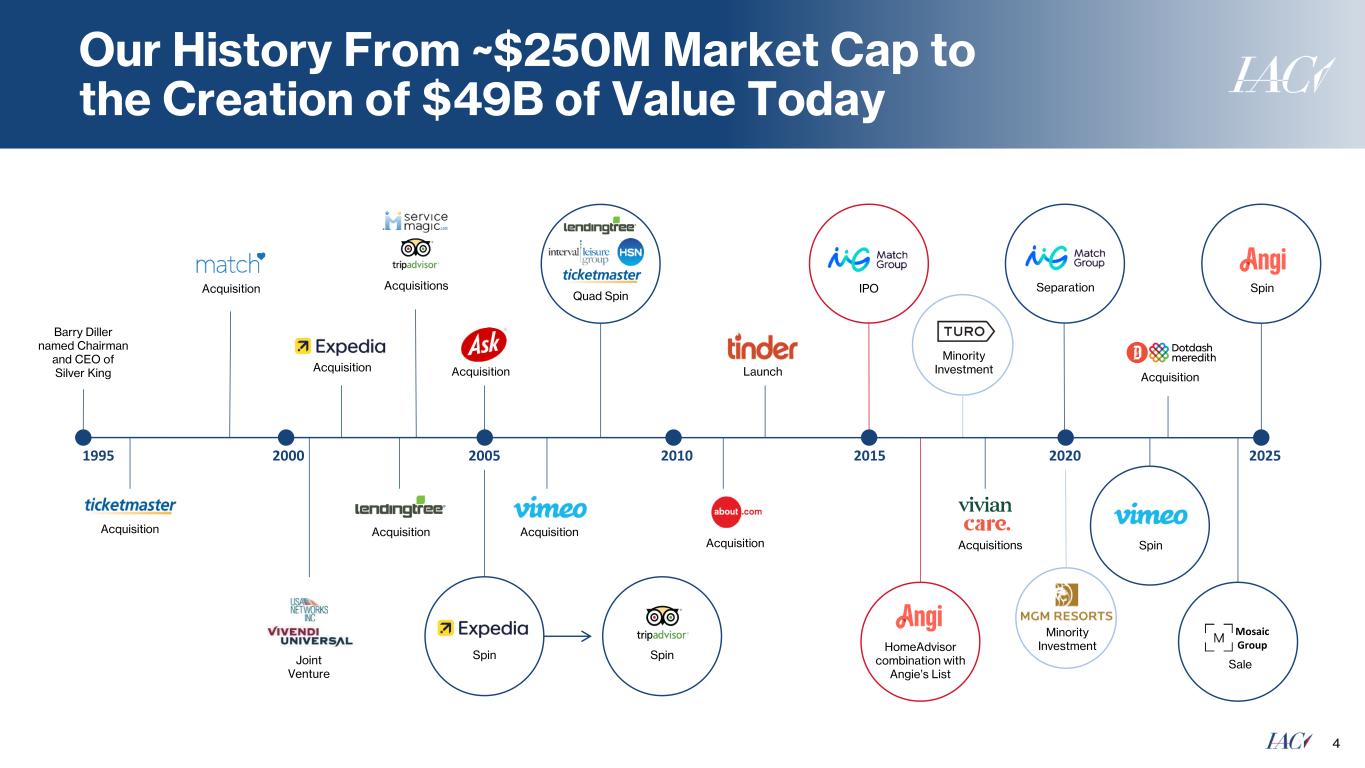 Our History From ~$250M Market Cap to the Creation of $49B of Value Today

IAC

Barry Diller named Chairman and CEO of Silver King

match
Acquisition

Expedia
Acquisition

service magic
tripadvisor
Acquisitions

Ask
Acquisition

lendingtree
interval leisure group
HSN
ticketmaster
Quad Spin

tinder
Launch

Match Group
IPO

TURO
Minority Investment

Match Group
Separation

Dotdash meredith
Acquisition

Angi
Spin

1995
2000
2005
2010
2015
2020
2025

ticketmaster
Acquisition

USA NETWORKS INC
VIVENDI UNIVERSAL
Joint Venture

lendingtree
Acquisition

Expedia
Spin

vimeo
Acquisition

tripadvisor
Spin

about.com
Acquisition

Angi
HomeAdvisor combination with Angie's List

vivian
care.
Acquisitions

MGM RESORTS
Minority Investment

vimeo
Spin

M Mosaic Group
Sale

IAC 4